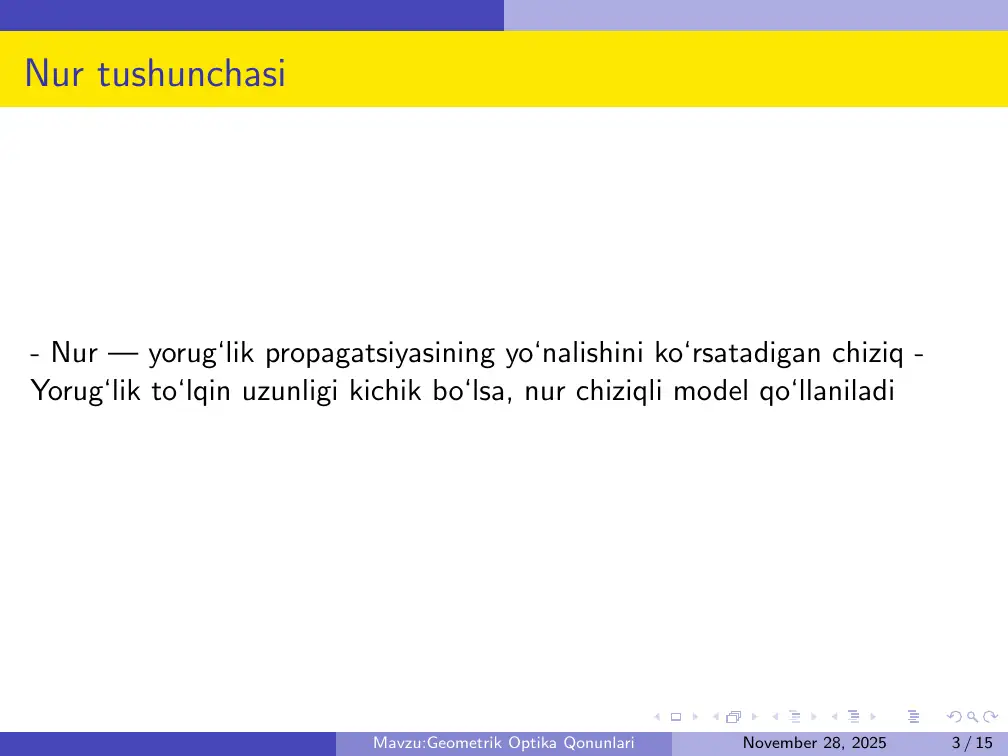 Nur tushunchasi

- Nur — yorug‘lik propagatsiyasining yo‘nalishini ko‘rsatadigan chiziq - Yorug‘lik to‘lqin uzunligi kichik bo‘lsa, nur chiziqli model qo‘llaniladi

Mavzu:Geometrik Optika Qonunlari November 28, 2025 3 / 15